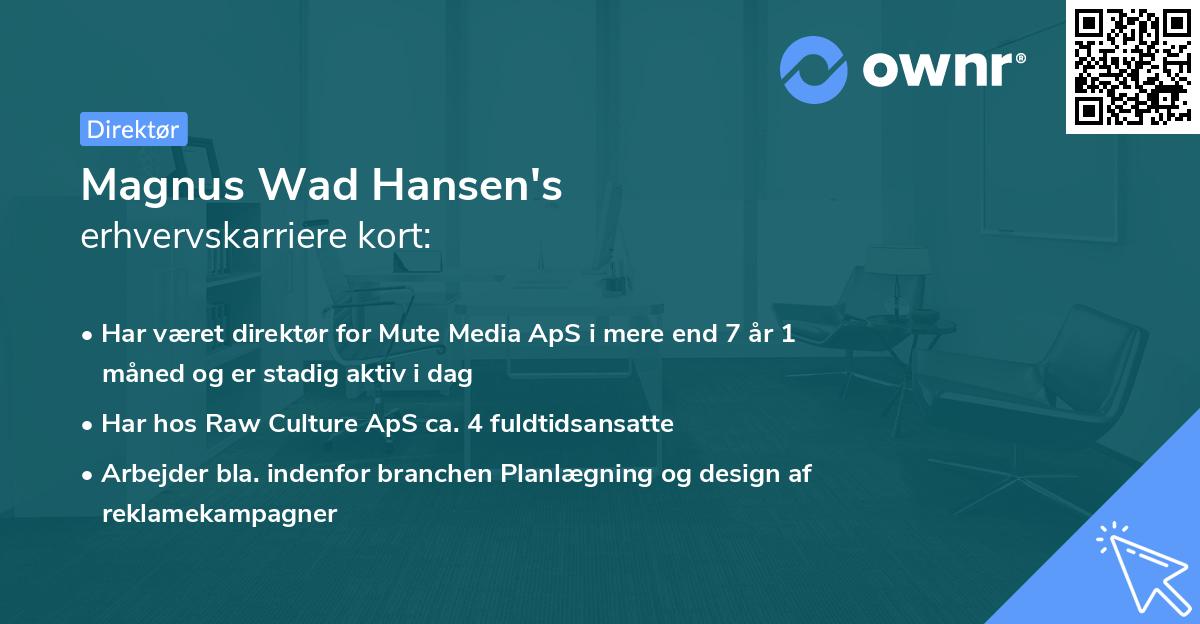 ownr®

Direktør

Magnus Wad Hansen's
erhvervskarriere kort:

• Har været direktør for Mute Media ApS i mere end 7 år 1 måned og er stadig aktiv i dag
• Har hos Raw Culture ApS ca. 4 fuldtidsansatte
• Arbejder bla. indenfor branchen Planlægning og design af reklamekampagner